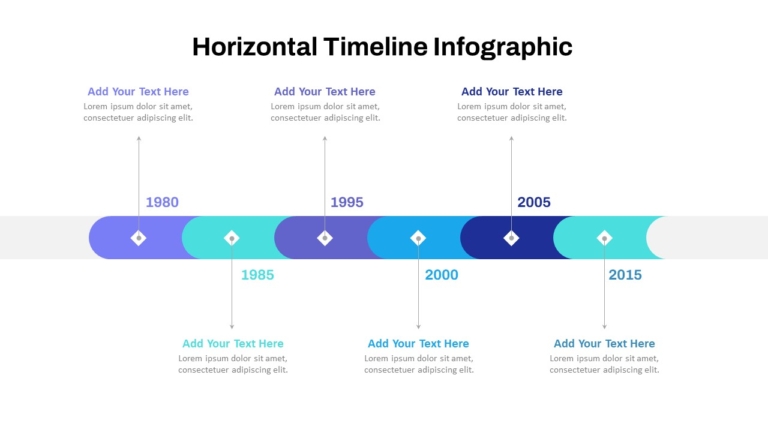 Horizontal Timeline Infographic

Add Your Text Here
Lorem ipsum dolor sit amet, consectetuer adipiscing elit.

Add Your Text Here
Lorem ipsum dolor sit amet, consectetuer adipiscing elit.

Add Your Text Here
Lorem ipsum dolor sit amet, consectetuer adipiscing elit.

1980

1995

2005

1985

2000

2015

Add Your Text Here
Lorem ipsum dolor sit amet, consectetuer adipiscing elit.

Add Your Text Here
Lorem ipsum dolor sit amet, consectetuer adipiscing elit.

Add Your Text Here
Lorem ipsum dolor sit amet, consectetuer adipiscing elit.